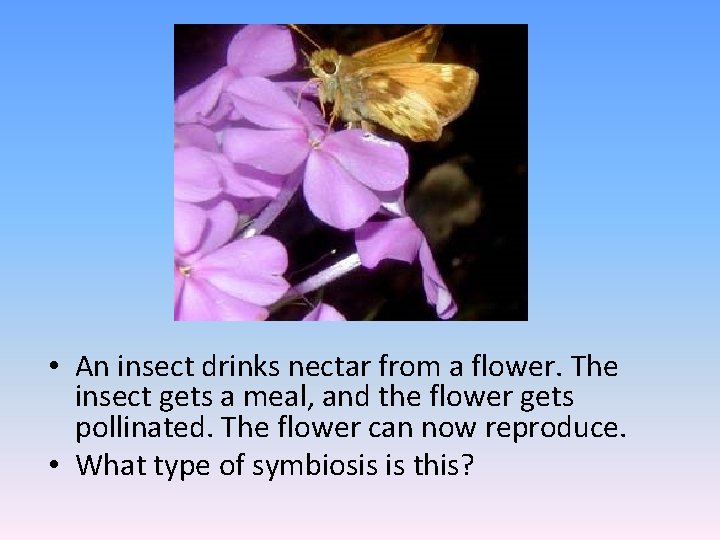 • An insect drinks nectar from a flower. The insect gets a meal, and the flower gets pollinated. The flower can now reproduce.
• What type of symbiosis is this?